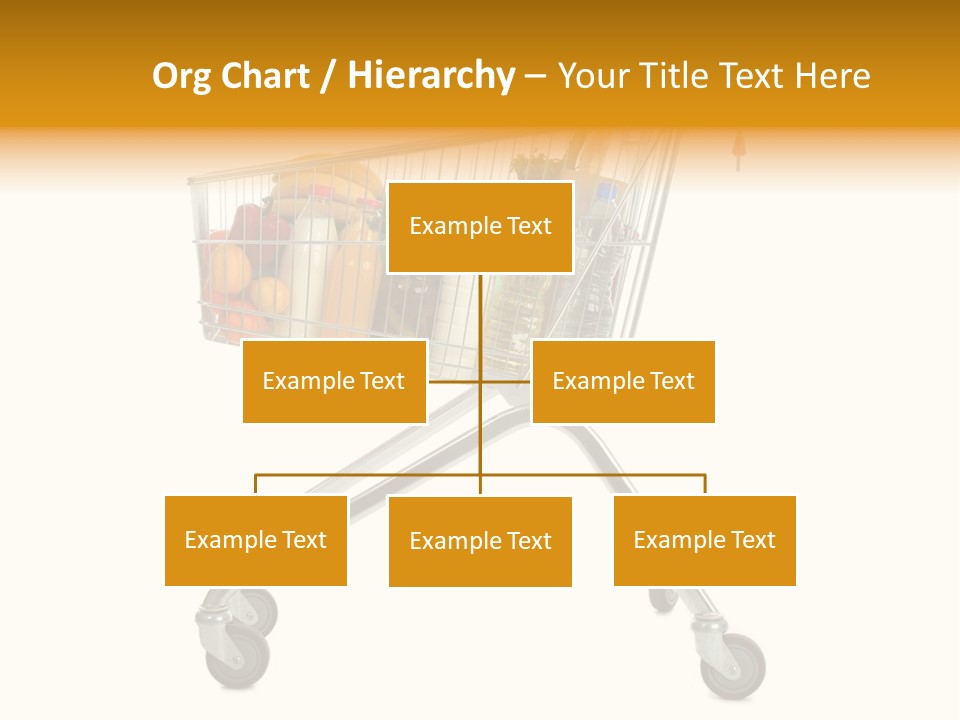 Org Chart / Hierarchy – Your Title Text Here

Example Text

Example Text

Example Text

Example Text

Example Text

Example Text